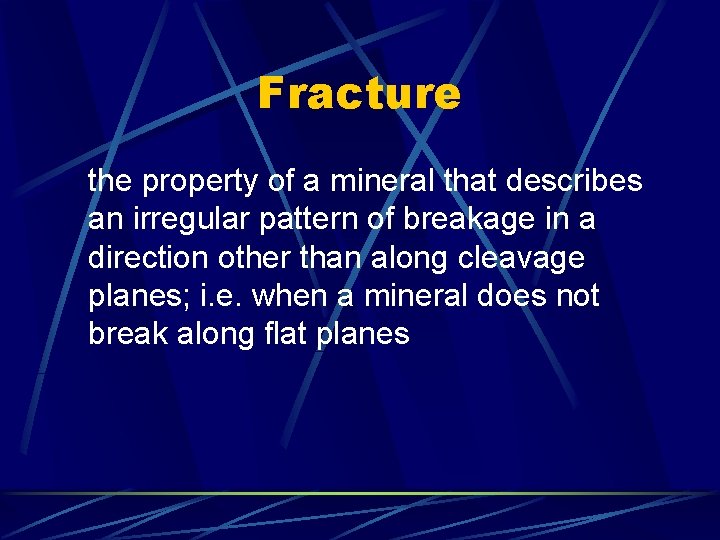 Fracture

the property of a mineral that describes an irregular pattern of breakage in a direction other than along cleavage planes; i.e. when a mineral does not break along flat planes